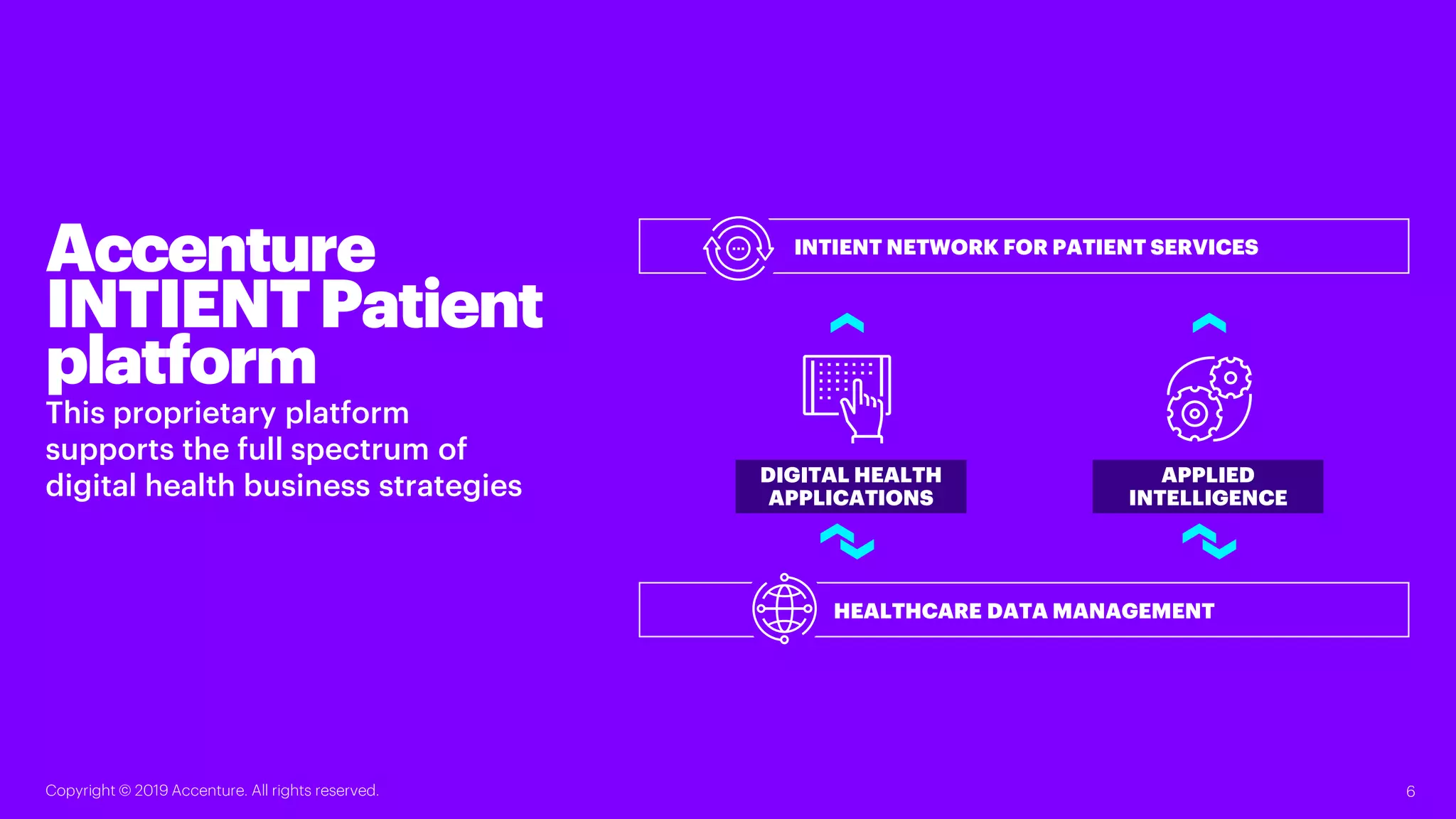 Accenture INTIENT Patient platform

This proprietary platform supports the full spectrum of digital health business strategies

INTIENT NETWORK FOR PATIENT SERVICES

DIGITAL HEALTH APPLICATIONS

APPLIED INTELLIGENCE

HEALTHCARE DATA MANAGEMENT

Copyright © 2019 Accenture. All rights reserved.

6